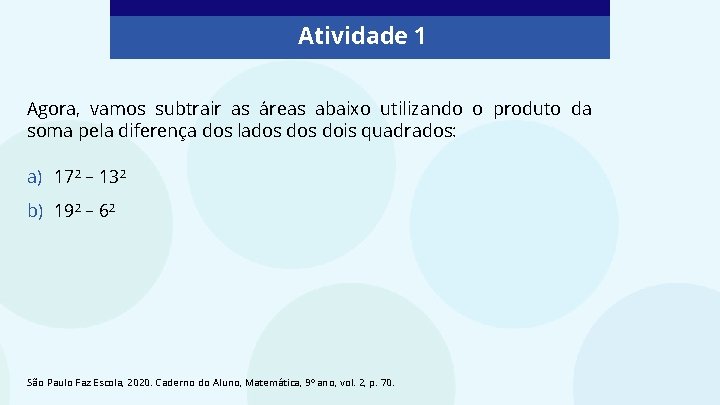 Atividade 1

Agora, vamos subtrair as áreas abaixo utilizando o produto da soma pela diferença dos lados dos dois quadrados:

a) $17^2 - 13^2$

b) $19^2 - 6^2$

São Paulo Faz Escola, 2020. Caderno do Aluno, Matemática, 9º ano, vol. 2, p. 70.